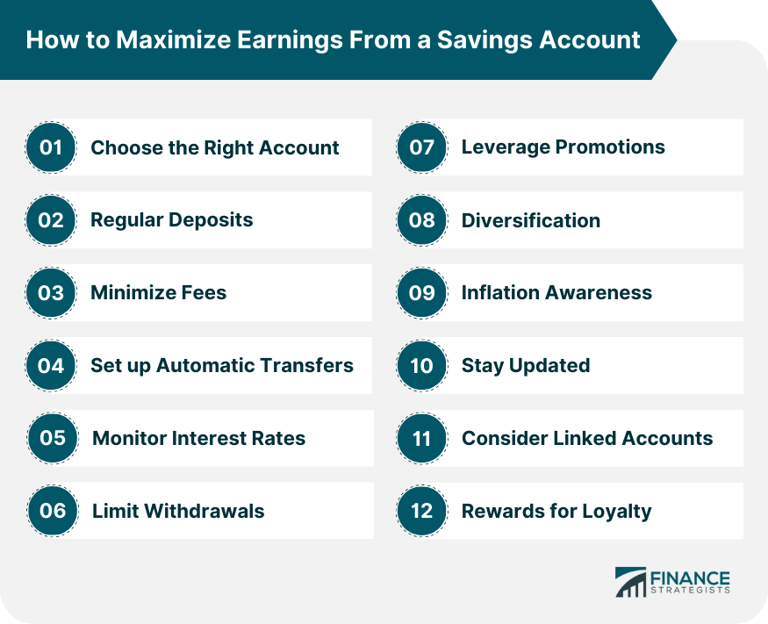 How to Maximize Earnings From a Savings Account

01 Choose the Right Account

02 Regular Deposits

03 Minimize Fees

04 Set up Automatic Transfers

05 Monitor Interest Rates

06 Limit Withdrawals

07 Leverage Promotions

08 Diversification

09 Inflation Awareness

10 Stay Updated

11 Consider Linked Accounts

12 Rewards for Loyalty

FINANCE STRATEGISTS